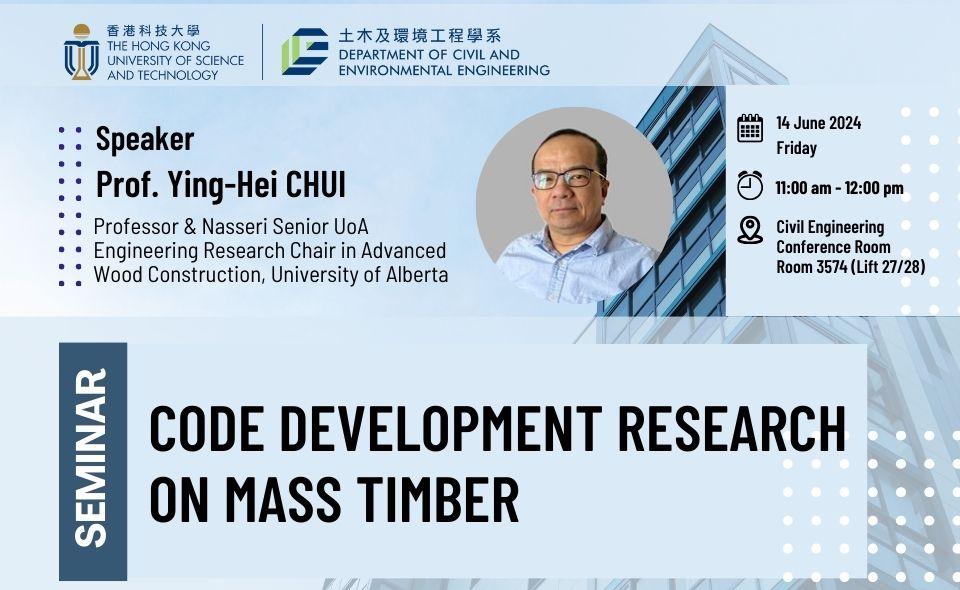 香港科技大學
THE HONG KONG UNIVERSITY OF SCIENCE AND TECHNOLOGY

土木及環境工程學系
DEPARTMENT OF CIVIL AND ENVIRONMENTAL ENGINEERING

Speaker
Prof. Ying-Hei CHUI
Professor & Nasseri Senior UoA Engineering Research Chair in Advanced Wood Construction, University of Alberta

14 June 2024
Friday

11:00 am - 12:00 pm

Civil Engineering Conference Room
Room 3574 (Lift 27/28)

SEMINAR

CODE DEVELOPMENT RESEARCH ON MASS TIMBER